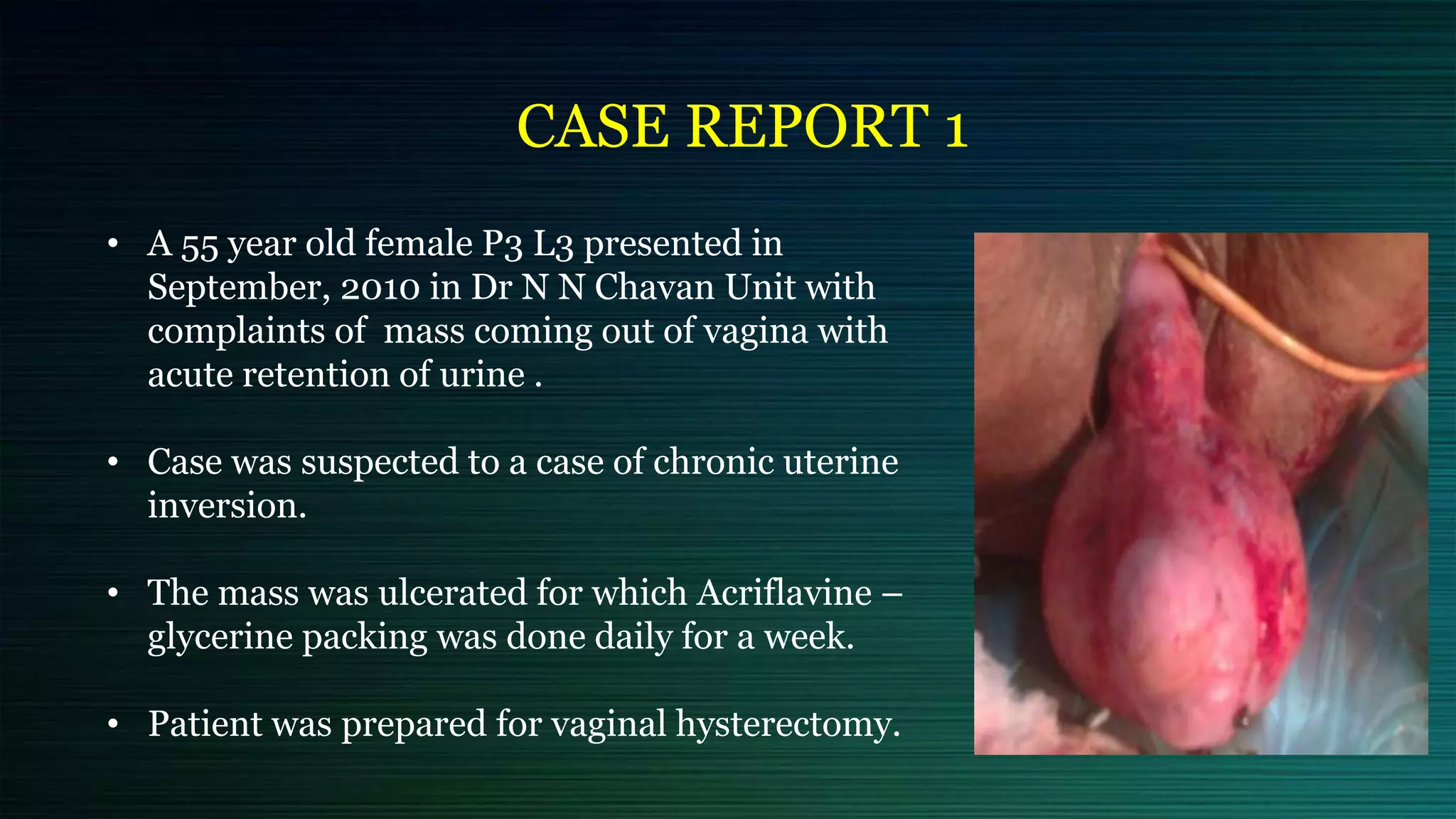 CASE REPORT 1

• A 55 year old female P3 L3 presented in September, 2010 in Dr N N Chavan Unit with complaints of  mass coming out of vagina with acute retention of urine .

• Case was suspected to a case of chronic uterine inversion.

• The mass was ulcerated for which Acriflavine – glycerine packing was done daily for a week.

• Patient was prepared for vaginal hysterectomy.